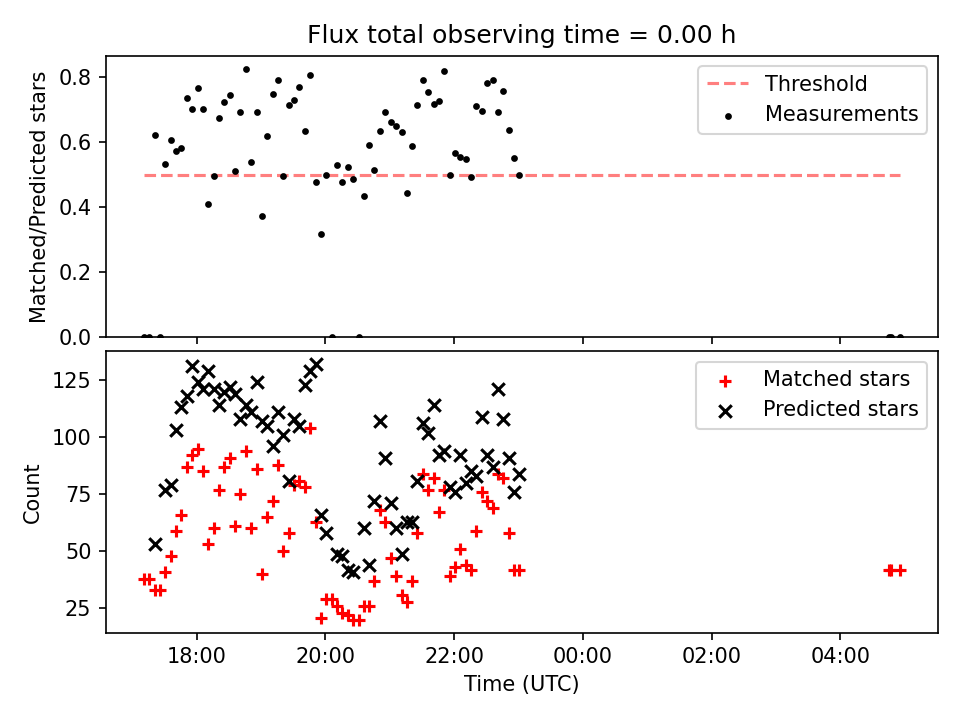 Flux total observing time = 0.00 h

Matched/Predicted stars

0.8
0.6
0.4
0.2
0.0

Threshold
Measurements

Count

125
100
75
50
25

Matched stars
Predicted stars

18:00
20:00
22:00
00:00
02:00
04:00

Time (UTC)